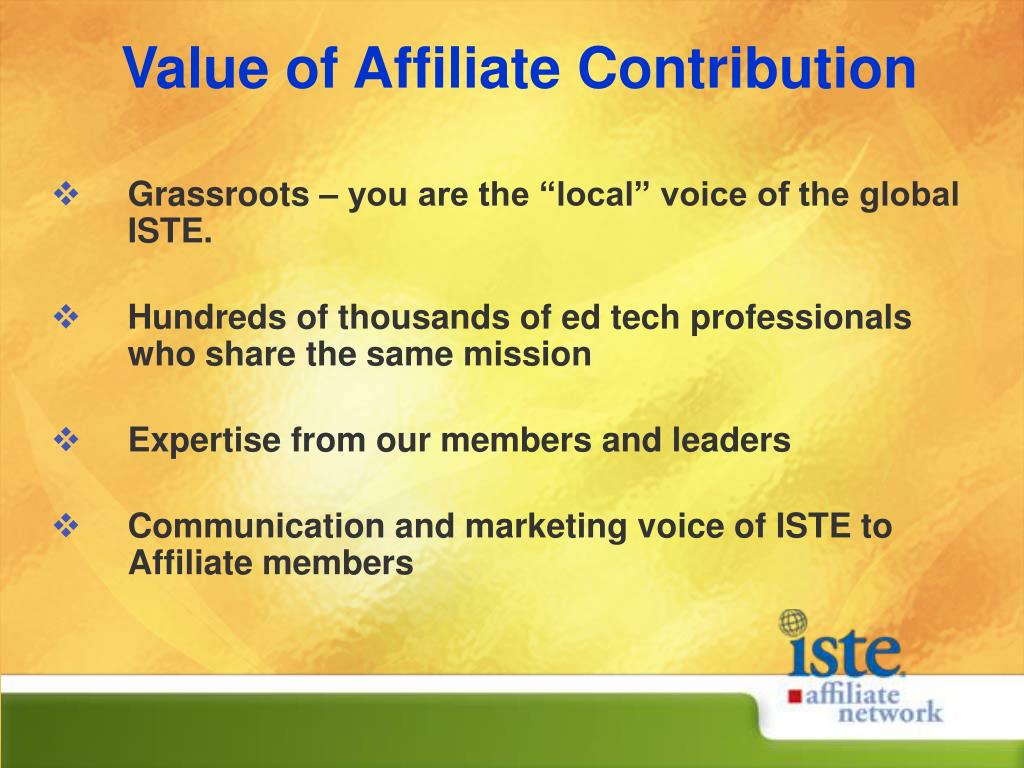 Value of Affiliate Contribution

❖ Grassroots – you are the “local” voice of the global ISTE.

❖ Hundreds of thousands of ed tech professionals who share the same mission

❖ Expertise from our members and leaders

❖ Communication and marketing voice of ISTE to Affiliate members

iste.
affiliate
network